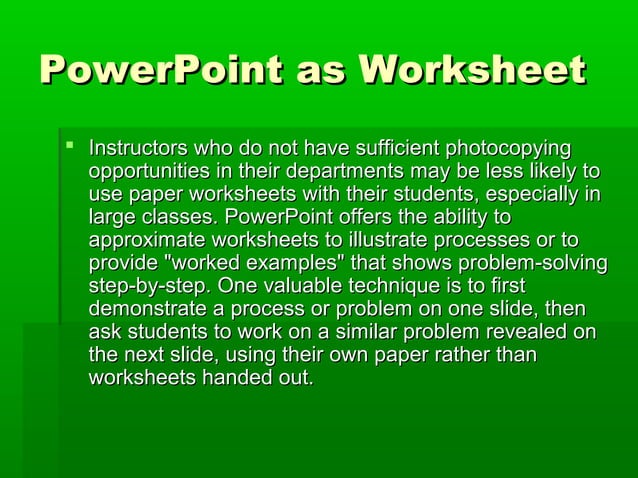 PowerPoint as Worksheet

▪ Instructors who do not have sufficient photocopying opportunities in their departments may be less likely to use paper worksheets with their students, especially in large classes. PowerPoint offers the ability to approximate worksheets to illustrate processes or to provide "worked examples" that shows problem-solving step-by-step. One valuable technique is to first demonstrate a process or problem on one slide, then ask students to work on a similar problem revealed on the next slide, using their own paper rather than worksheets handed out.